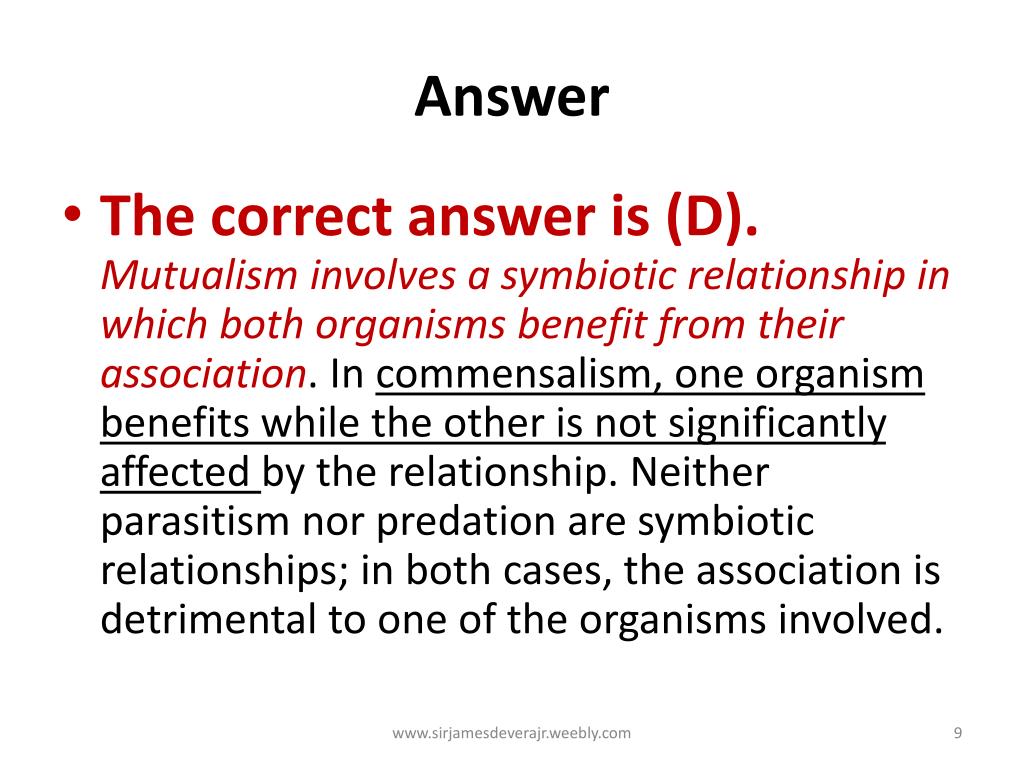 Answer

• The correct answer is (D). Mutualism involves a symbiotic relationship in which both organisms benefit from their association. In commensalism, one organism benefits while the other is not significantly affected by the relationship. Neither parasitism nor predation are symbiotic relationships; in both cases, the association is detrimental to one of the organisms involved.

www.sirjamesdeverajr.weebly.com

9